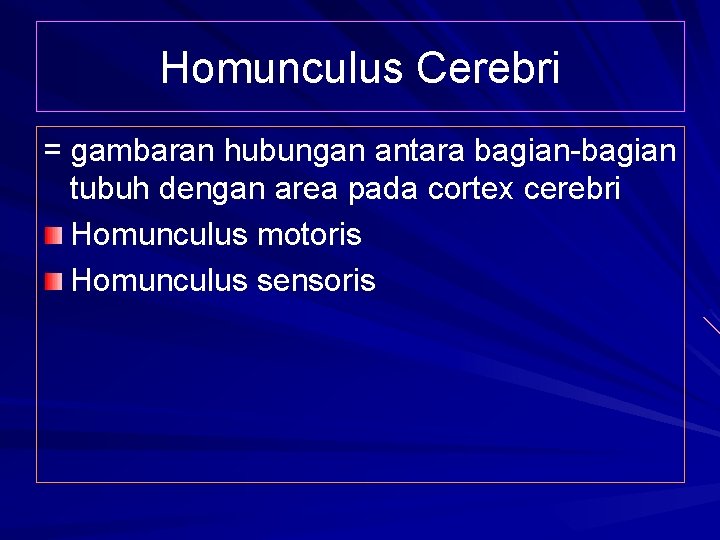 Homunculus Cerebri

= gambaran hubungan antara bagian-bagian tubuh dengan area pada cortex cerebri

Homunculus motoris

Homunculus sensoris